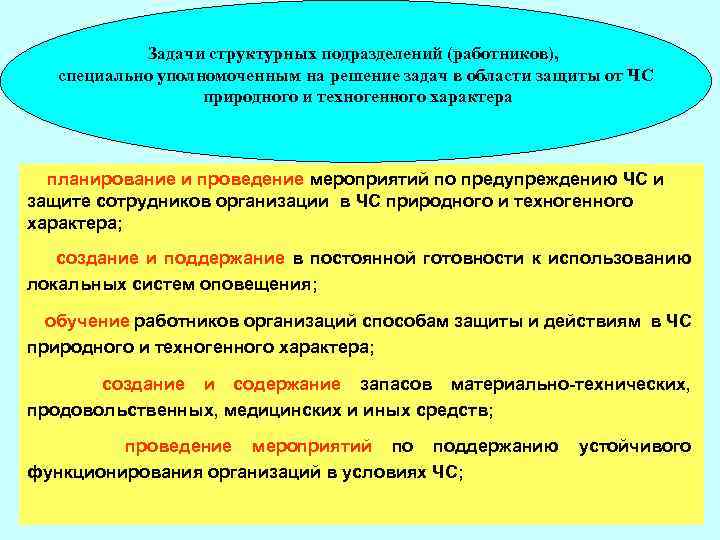 Задачи структурных подразделений (работников), специально уполномоченным на решение задач в области защиты от ЧС природного и техногенного характера

планирование и проведение мероприятий по предупреждению ЧС и защите сотрудников организации в ЧС природного и техногенного характера;

создание и поддержание в постоянной готовности к использованию локальных систем оповещения;

обучение работников организаций способам защиты и действиям в ЧС природного и техногенного характера;

создание и содержание запасов материально-технических, продовольственных, медицинских и иных средств;

проведение мероприятий по поддержанию устойчивого функционирования организаций в условиях ЧС;